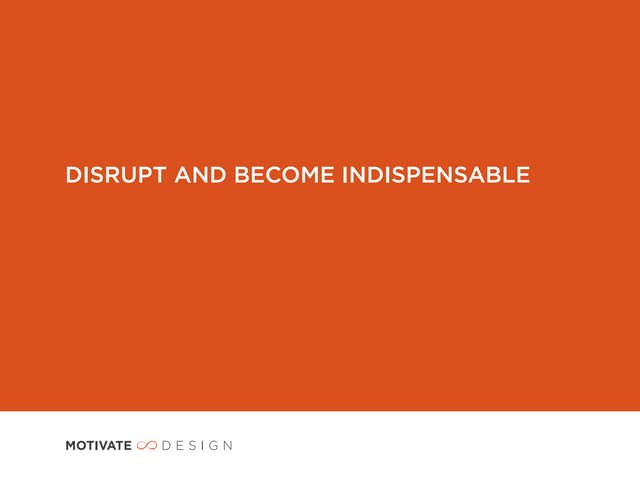 DISRUPT AND BECOME INDISPENSABLE

MOTIVATE DESIGN